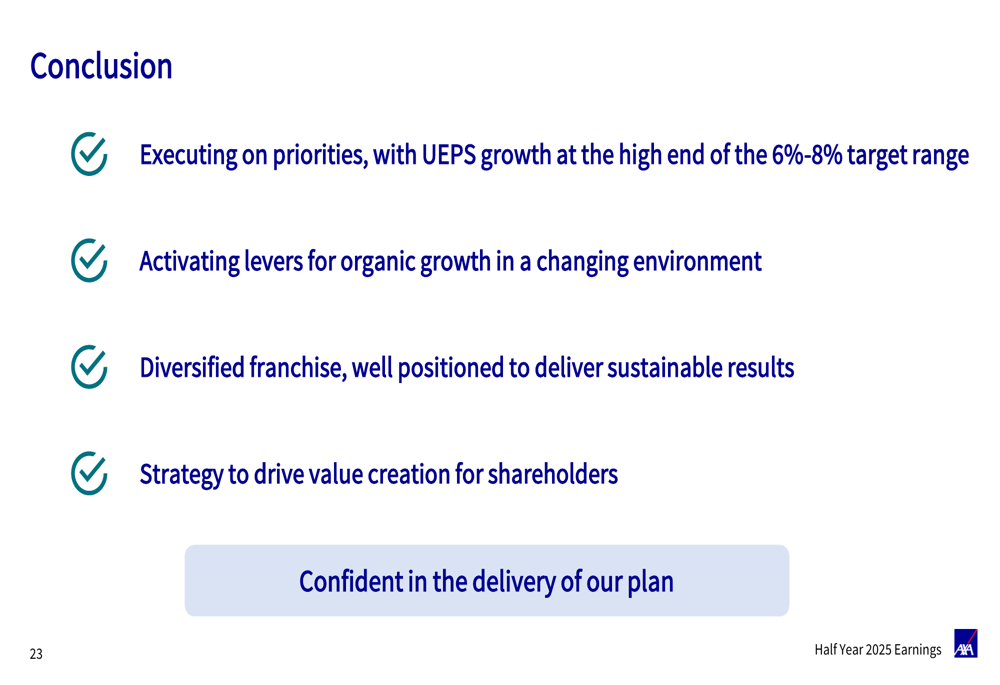 Conclusion

Executing on priorities, with UEPS growth at the high end of the 6%-8% target range

Activating levers for organic growth in a changing environment

Diversified franchise, well positioned to deliver sustainable results

Strategy to drive value creation for shareholders

Confident in the delivery of our plan

23

Half Year 2025 Earnings

AXA